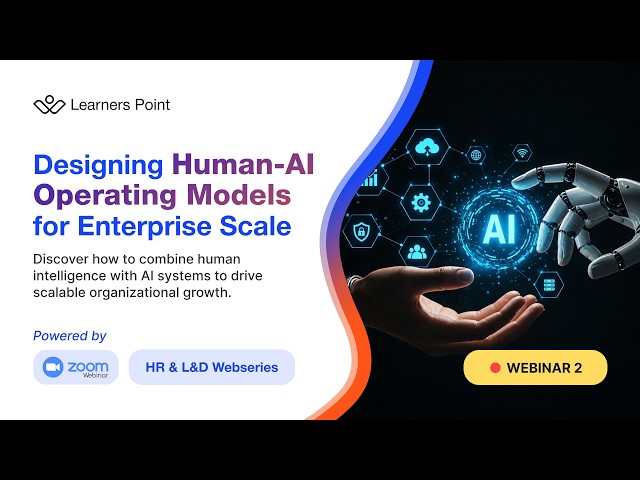 Learners Point

Designing Human-AI Operating Models for Enterprise Scale

Discover how to combine human intelligence with AI systems to drive scalable organizational growth.

Powered by

zoom Webinar

HR & L&D Webseries

AI

WEBINAR 2